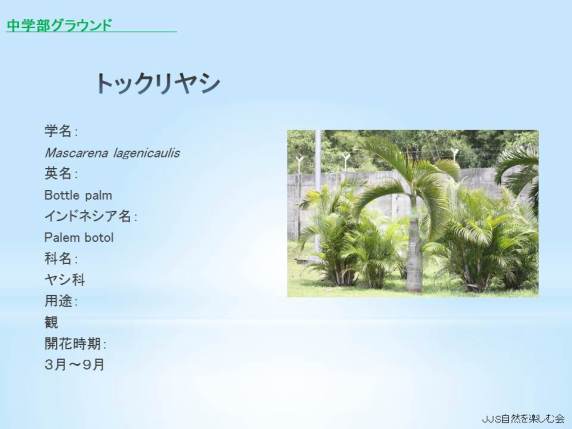 中学部グラウンド

トックリヤシ

学名:
Mascarena lagenicaulis
英名:
Bottle palm
インドネシア名:
Palem botol
科名:
ヤシ科
用途:
観
開花時期:
3月～9月

JJS自然を楽しむ会